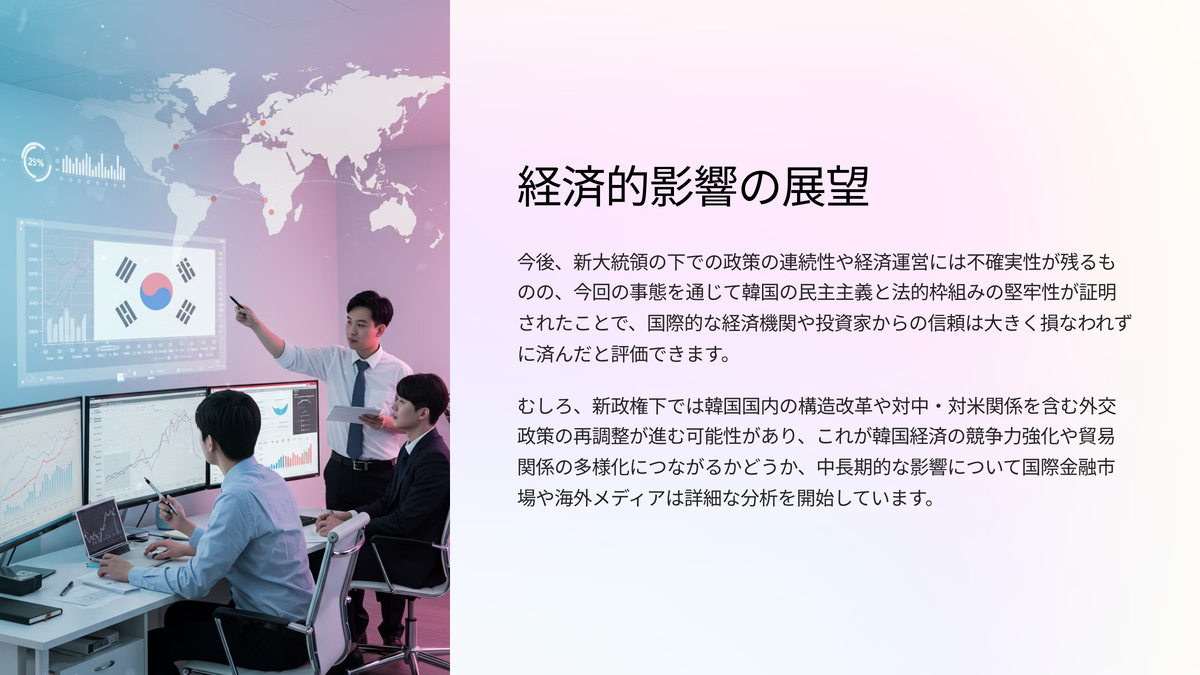 25%

経済的影響の展望

今後、新大統領の下での政策の連続性や経済運営には不確実性が残るものの、今回の事態を通じて韓国の民主主義と法的枠組みの堅牢性が証明されたことで、国際的な経済機関や投資家からの信頼は大きく損なわれずに済んだと評価できます。

むしろ、新政権下では韓国国内の構造改革や対中・対米関係を含む外交政策の再調整が進む可能性があり、これが韓国経済の競争力強化や貿易関係の多様化につながるかどうか、中長期的な影響について国際金融市場や海外メディアは詳細な分析を開始しています。